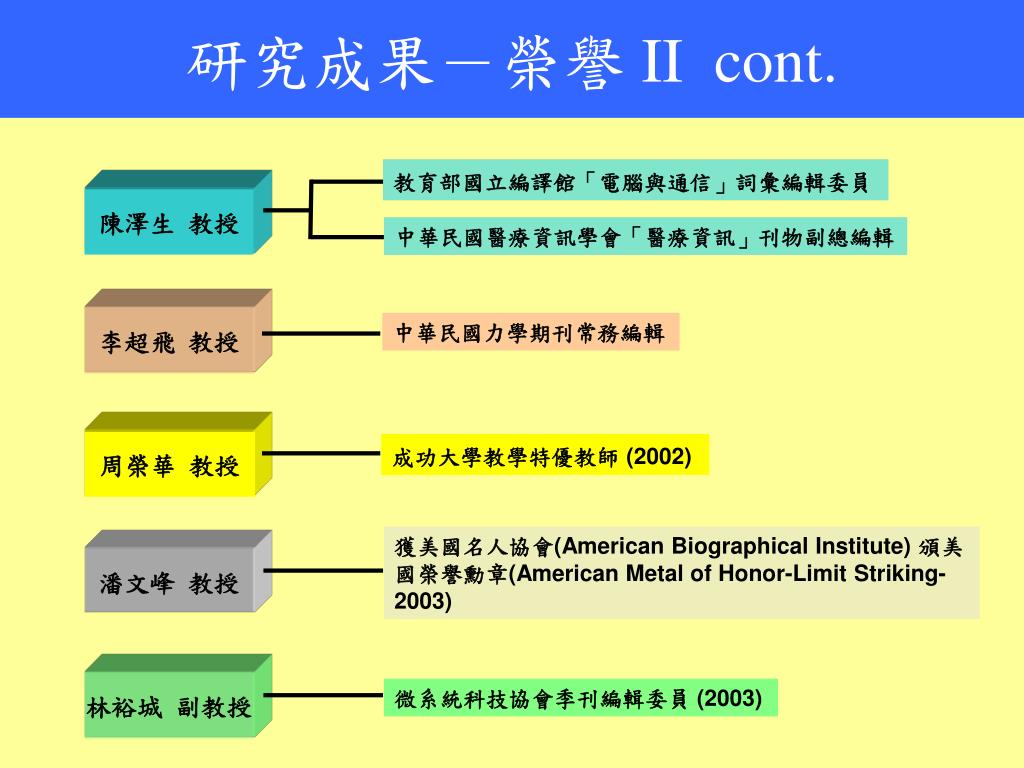 研究成果－榮譽 II cont.

陳澤生 教授

教育部國立編譯館「電腦與通信」詞彙編輯委員

中華民國醫療資訊學會「醫療資訊」刊物副總編輯

李超飛 教授

中華民國力學期刊常務編輯

周榮華 教授

成功大學教學特優教師 (2002)

潘文峰 教授

獲美國名人協會(American Biographical Institute) 頒美國榮譽勳章(American Metal of Honor-Limit Striking-2003)

林裕城 副教授

微系統科技協會季刊編輯委員 (2003)